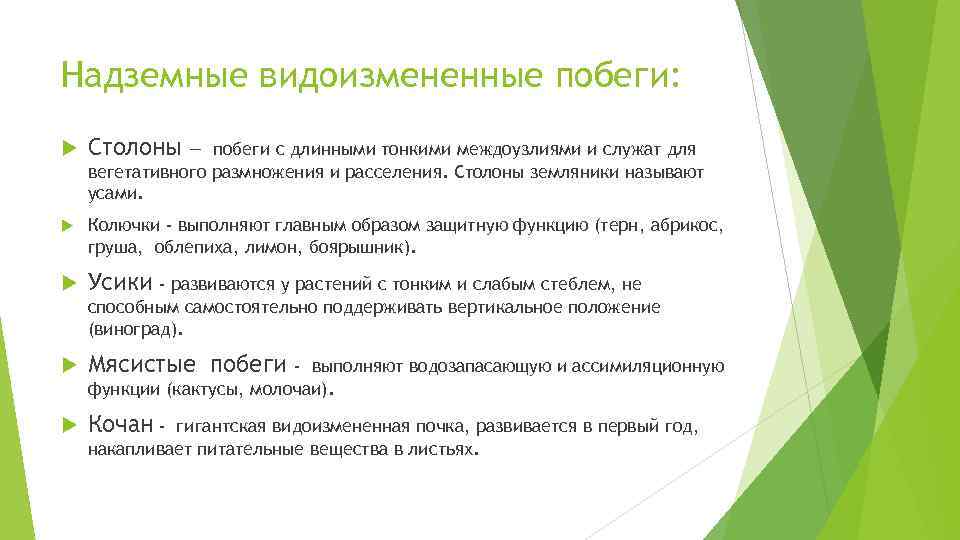 Надземные видоизмененные побеги:

Столоны — побеги с длинными тонкими междоузлиями и служат для вегетативного размножения и расселения. Столоны земляники называют усами.

Колючки - выполняют главным образом защитную функцию (терн, абрикос, груша, облепиха, лимон, боярышник).

Усики - развиваются у растений с тонким и слабым стеблем, не способным самостоятельно поддерживать вертикальное положение (виноград).

Мясистые побеги - выполняют водозапасающую и ассимиляционную функции (кактусы, молочаи).

Кочан - гигантская видоизмененная почка, развивается в первый год, накапливает питательные вещества в листьях.